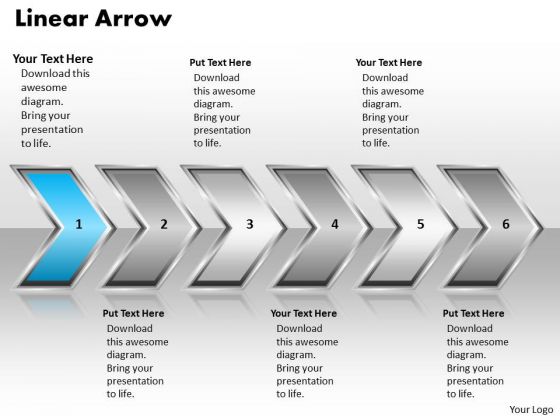 Linear Arrow

Your Text Here
Download this awesome diagram. Bring your presentation to life.

Put Text Here
Download this awesome diagram. Bring your presentation to life.

Your Text Here
Download this awesome diagram. Bring your presentation to life.

1 2 3 4 5 6

Put Text Here
Download this awesome diagram. Bring your presentation to life.

Your Text Here
Download this awesome diagram. Bring your presentation to life.

Put Text Here
Download this awesome diagram. Bring your presentation to life.

Your Logo